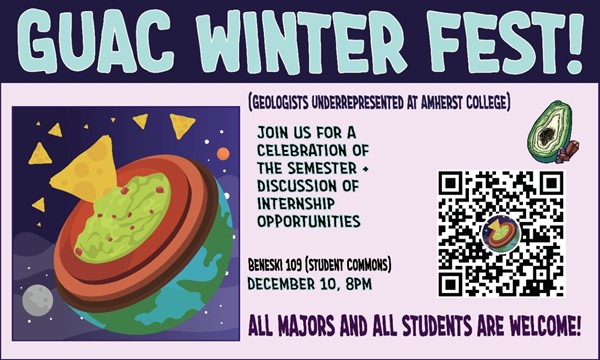 GUAC WINTER FEST!

(GEOLOGISTS UNDERREPRESENTED AT AMHERST COLLEGE)

JOIN US FOR A CELEBRATION OF THE SEMESTER + DISCUSSION OF INTERNSHIP OPPORTUNITIES

BENESKI 109 (STUDENT COMMONS)
DECEMBER 10, 8PM

ALL MAJORS AND ALL STUDENTS ARE WELCOME!